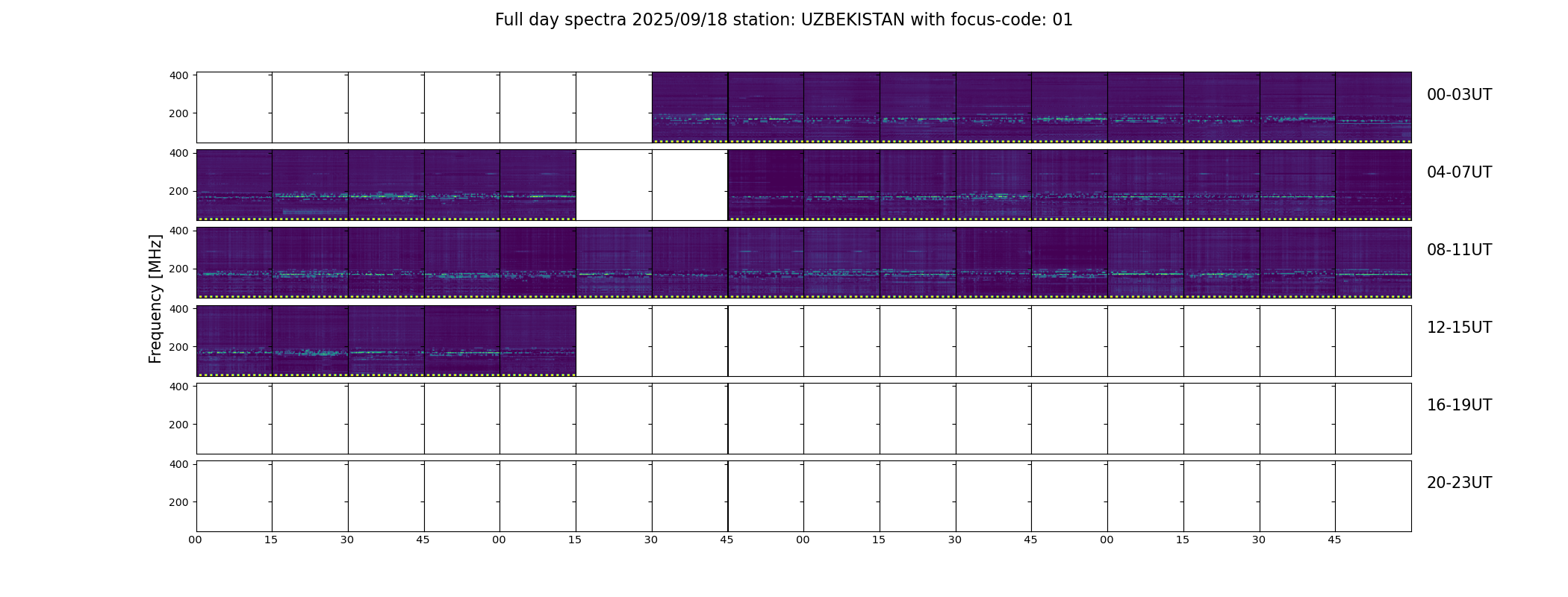 Full day spectra 2025/09/18 station: UZBEKISTAN with focus-code: 01

Frequency [MHz]

400
200
00-03UT

400
200
04-07UT

400
200
08-11UT

400
200
12-15UT

400
200
16-19UT

400
200
20-23UT

00 15 30 45 00 15 30 45 00 15 30 45 00 15 30 45